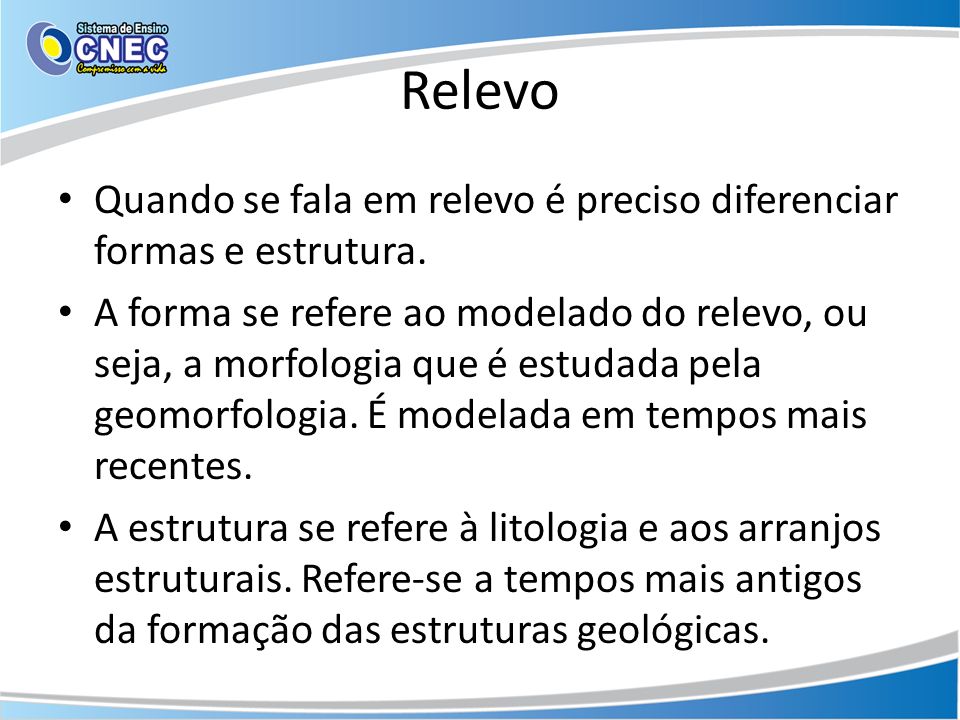 Sistema de Ensino
CNEC
Compromisso com a vida

Relevo

• Quando se fala em relevo é preciso diferenciar formas e estrutura.

• A forma se refere ao modelado do relevo, ou seja, a morfologia que é estudada pela geomorfologia. É modelada em tempos mais recentes.

• A estrutura se refere à litologia e aos arranjos estruturais. Refere-se a tempos mais antigos da formação das estruturas geológicas.